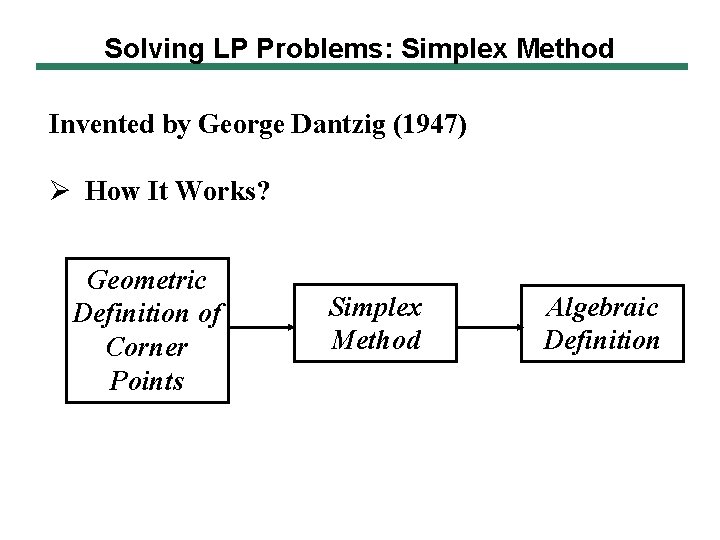 Solving LP Problems: Simplex Method

Invented by George Dantzig (1947)

➢ How It Works?

Geometric Definition of Corner Points

Simplex Method

Algebraic Definition